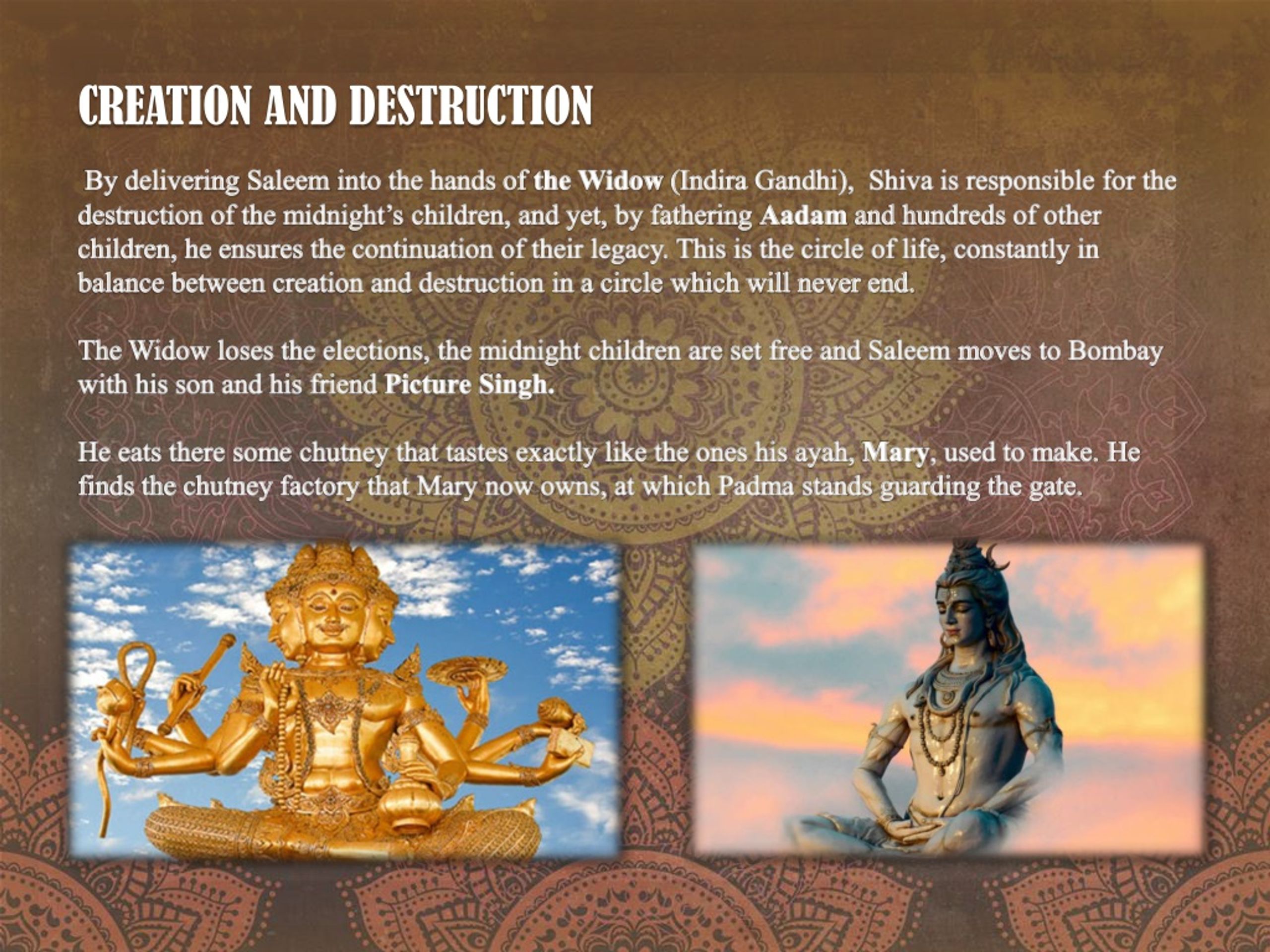 CREATION AND DESTRUCTION

By delivering Saleem into the hands of the Widow (Indira Gandhi), Shiva is responsible for the destruction of the midnight's children, and yet, by fathering Aadam and hundreds of other children, he ensures the continuation of their legacy. This is the circle of life, constantly in balance between creation and destruction in a circle which will never end.

The Widow loses the elections, the midnight children are set free and Saleem moves to Bombay with his son and his friend Picture Singh.

He eats there some chutney that tastes exactly like the ones his ayah, Mary, used to make. He finds the chutney factory that Mary now owns, at which Padma stands guarding the gate.